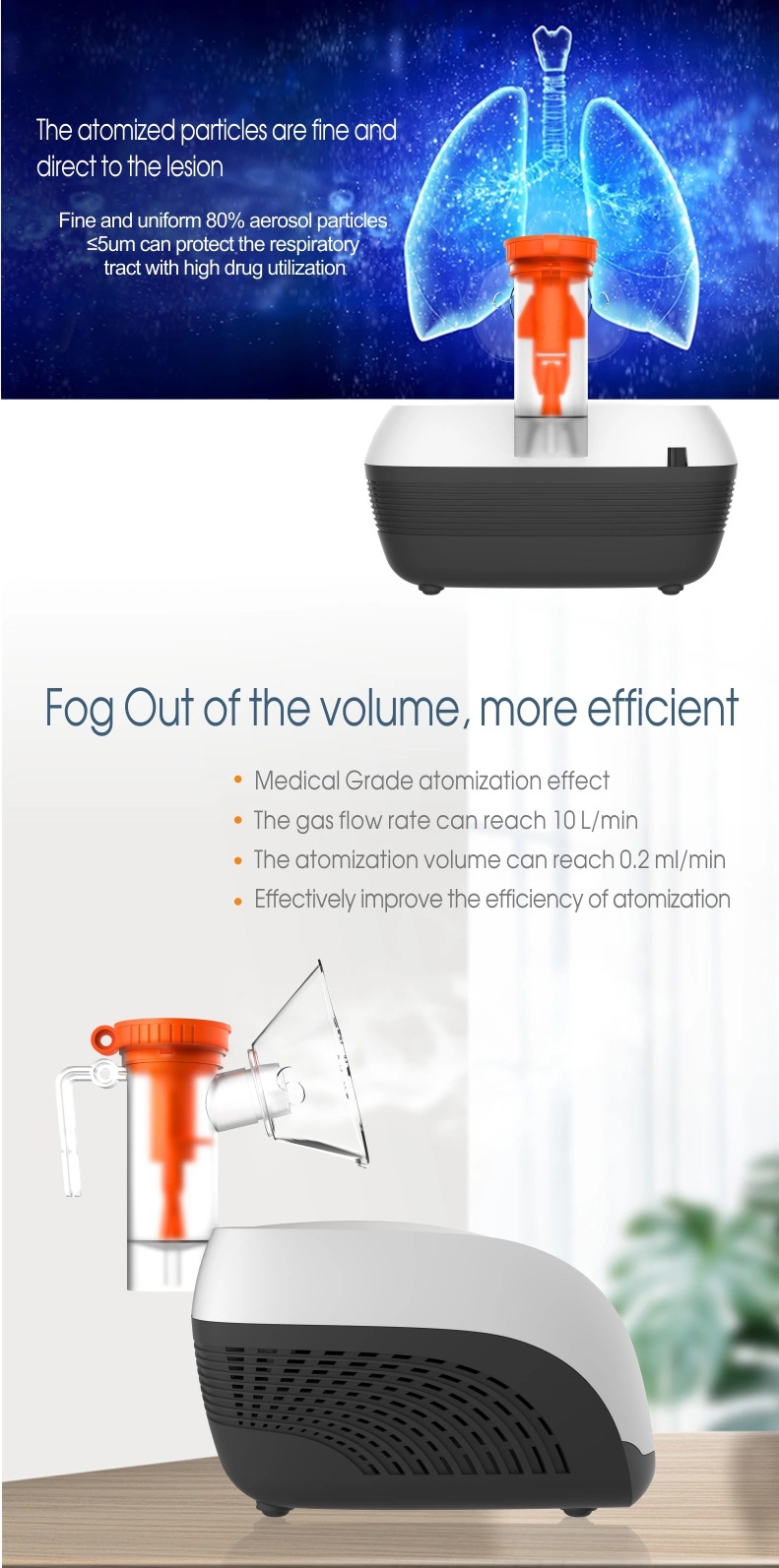 The atomized particles are fine and direct to the lesion

Fine and uniform 80% aerosol particles ≤5um can protect the respiratory tract with high drug utilization

Fog Out of the volume, more efficient

• Medical Grade atomization effect
• The gas flow rate can reach 10 L/min
• The atomization volume can reach 0.2 ml/min
• Effectively improve the efficiency of atomization